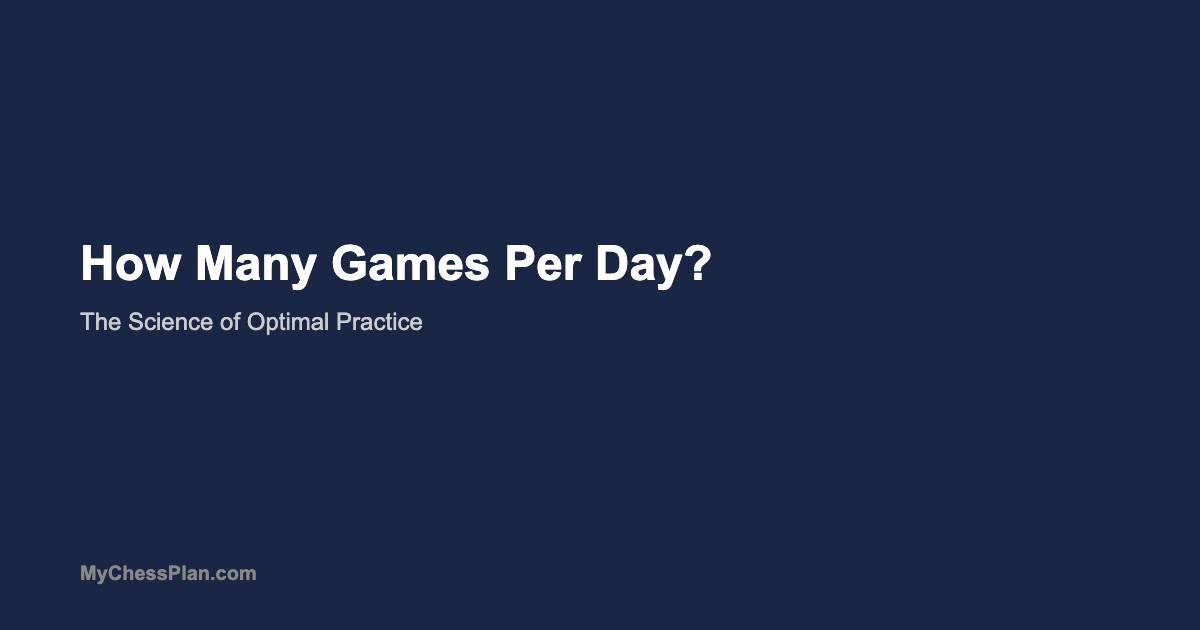 How Many Games Per Day?

The Science of Optimal Practice

MyChessPlan.com